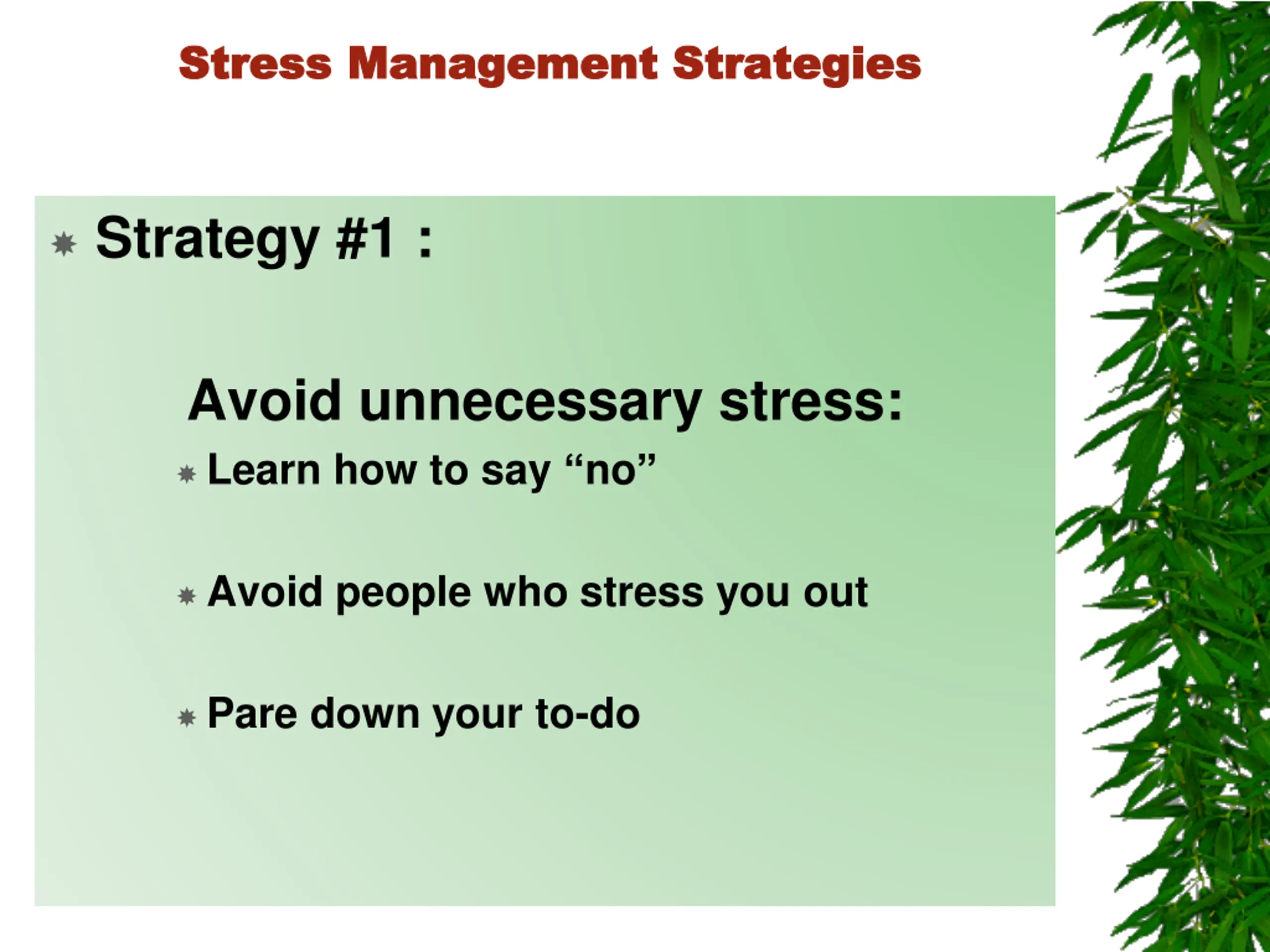 Stress Management Strategies

Strategy #1 :

Avoid unnecessary stress:

Learn how to say “no”

Avoid people who stress you out

Pare down your to-do